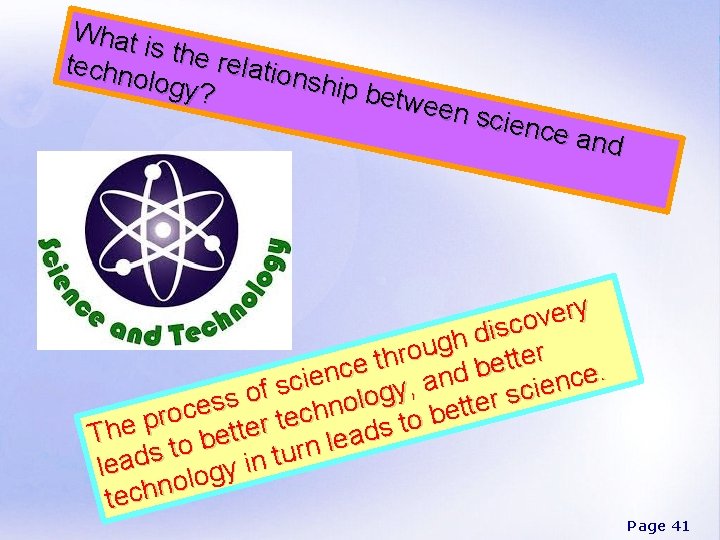 What is the relationship between science and technology?

Science and Technology

The process of science through discovery leads to better technology, and better technology in turn leads to better science.

Page 41